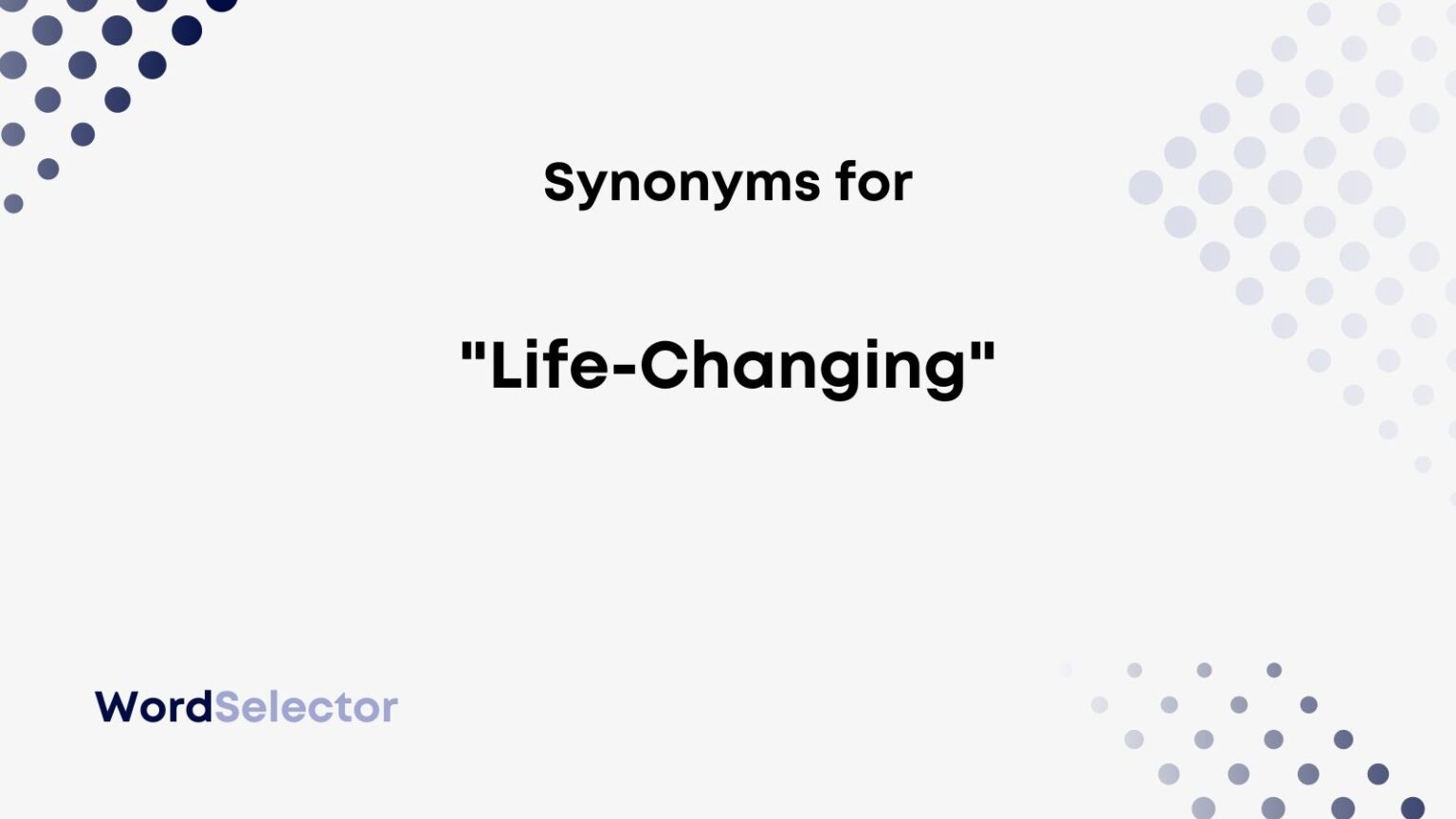 Synonyms for

"Life-Changing"

WordSelector